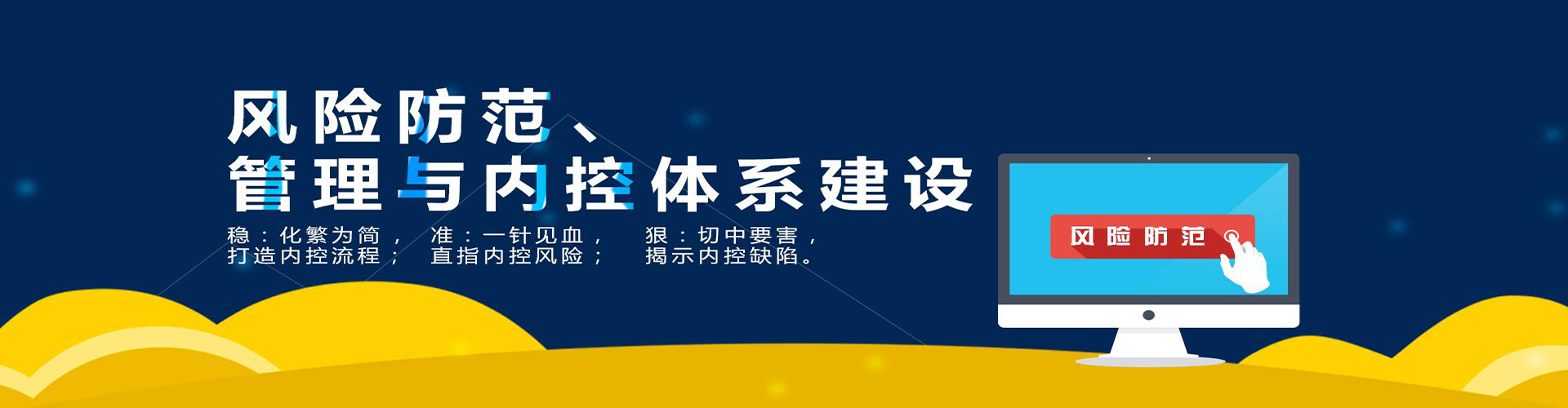 风险防范、
管理与内控体系建设

稳：化繁为简，
打造内控流程；

准：一针见血，
直指内控风险；

狠：切中要害，
揭示内控缺陷。

风险防范